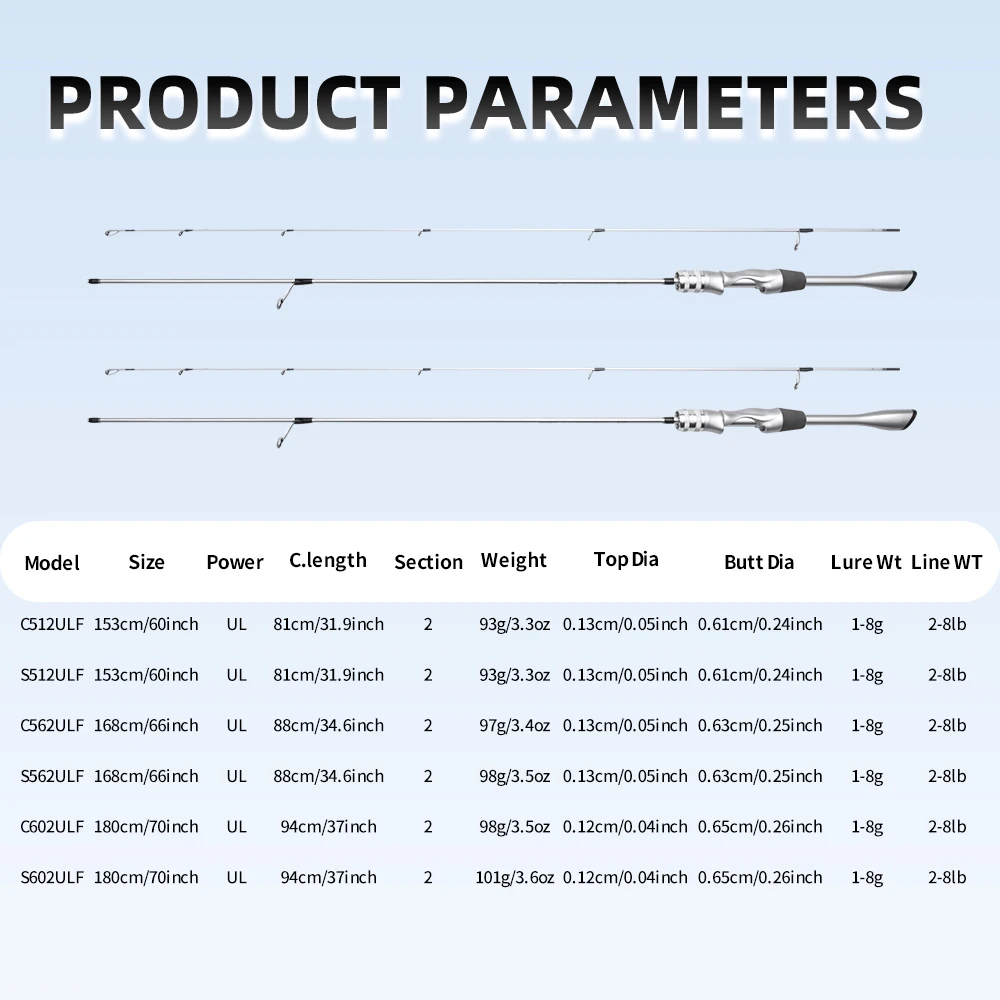 PRODUCT PARAMETERS

| Model | Size | Power | C.length | Section | Weight | Top Dia | Butt Dia | Lure Wt | Line WT |
|---|---|---|---|---|---|---|---|---|---|
| C512ULF | 153cm/60inch | UL | 81cm/31.9inch | 2 | 93g/3.3oz | 0.13cm/0.05inch | 0.61cm/0.24inch | 1-8g | 2-8lb |
| S512ULF | 153cm/60inch | UL | 81cm/31.9inch | 2 | 93g/3.3oz | 0.13cm/0.05inch | 0.61cm/0.24inch | 1-8g | 2-8lb |
| C562ULF | 168cm/66inch | UL | 88cm/34.6inch | 2 | 97g/3.4oz | 0.13cm/0.05inch | 0.63cm/0.25inch | 1-8g | 2-8lb |
| S562ULF | 168cm/66inch | UL | 88cm/34.6inch | 2 | 98g/3.5oz | 0.13cm/0.05inch | 0.63cm/0.25inch | 1-8g | 2-8lb |
| C602ULF | 180cm/70inch | UL | 94cm/37inch | 2 | 98g/3.5oz | 0.12cm/0.04inch | 0.65cm/0.26inch | 1-8g | 2-8lb |
| S602ULF | 180cm/70inch | UL | 94cm/37inch | 2 | 101g/3.6oz | 0.12cm/0.04inch | 0.65cm/0.26inch | 1-8g | 2-8lb |